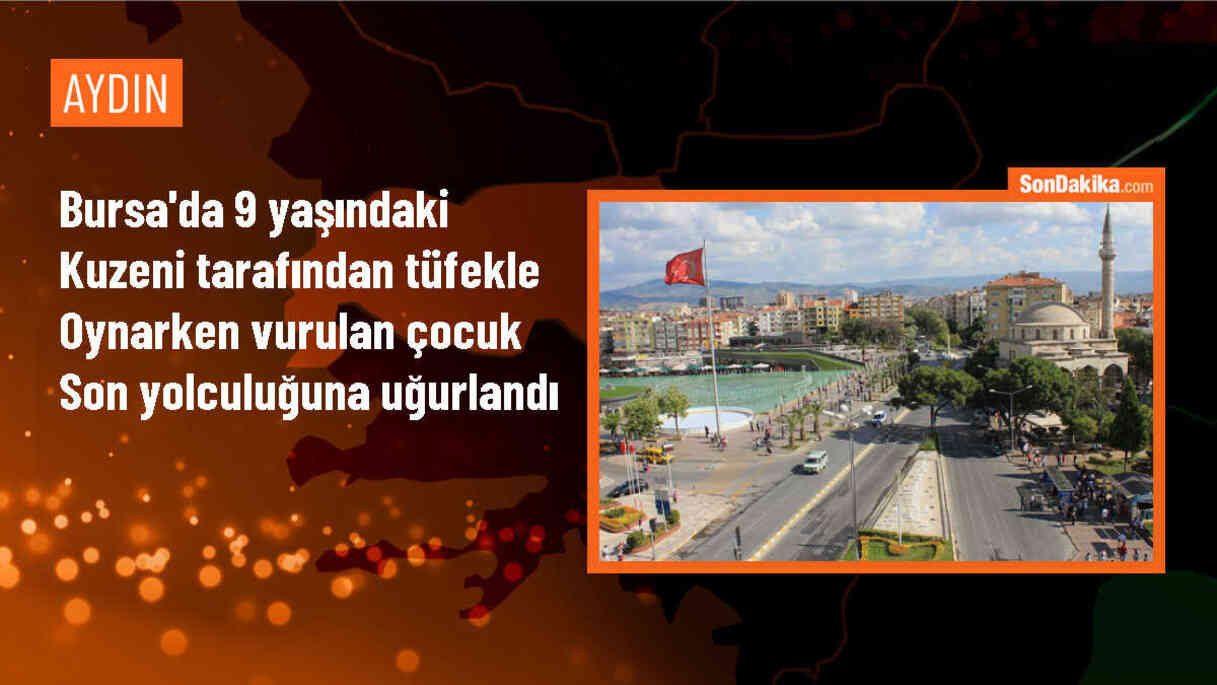 AYDIN

Bursa'da 9 yaşındaki Kuzeni tarafından tüfekle Oynarken vurulan çocuk Son yolculuğuna uğurlandı

SonDakika.com